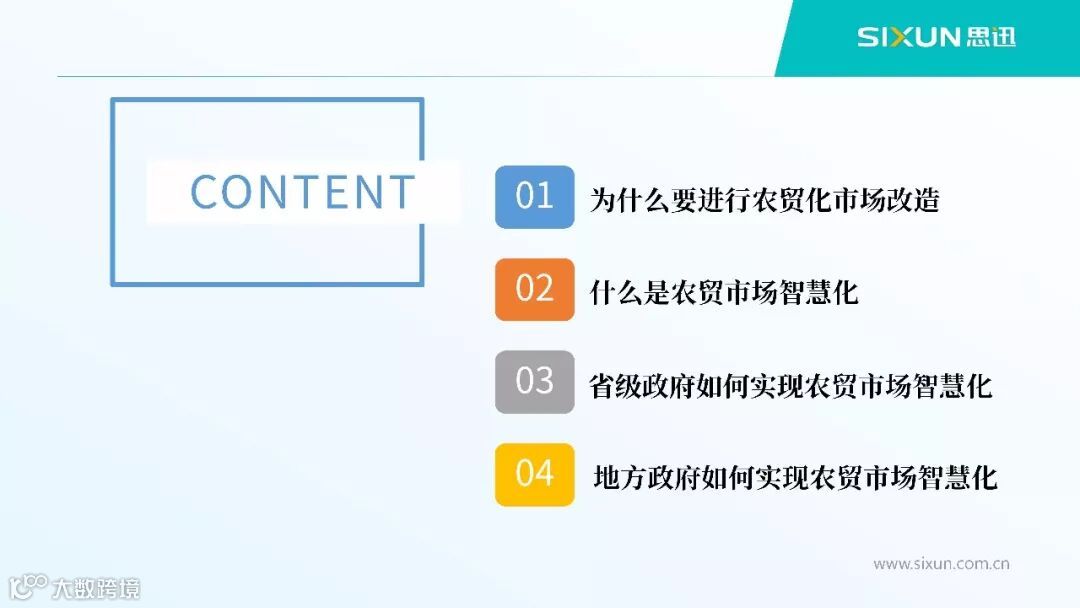 SIXUN 思迅

CONTENT

01 为什么要进行农贸化市场改造

02 什么是农贸市场智慧化

03 省级政府如何实现农贸市场智慧化

04 地方政府如何实现农贸市场智慧化

www.sixun.com.cn

大数跨境